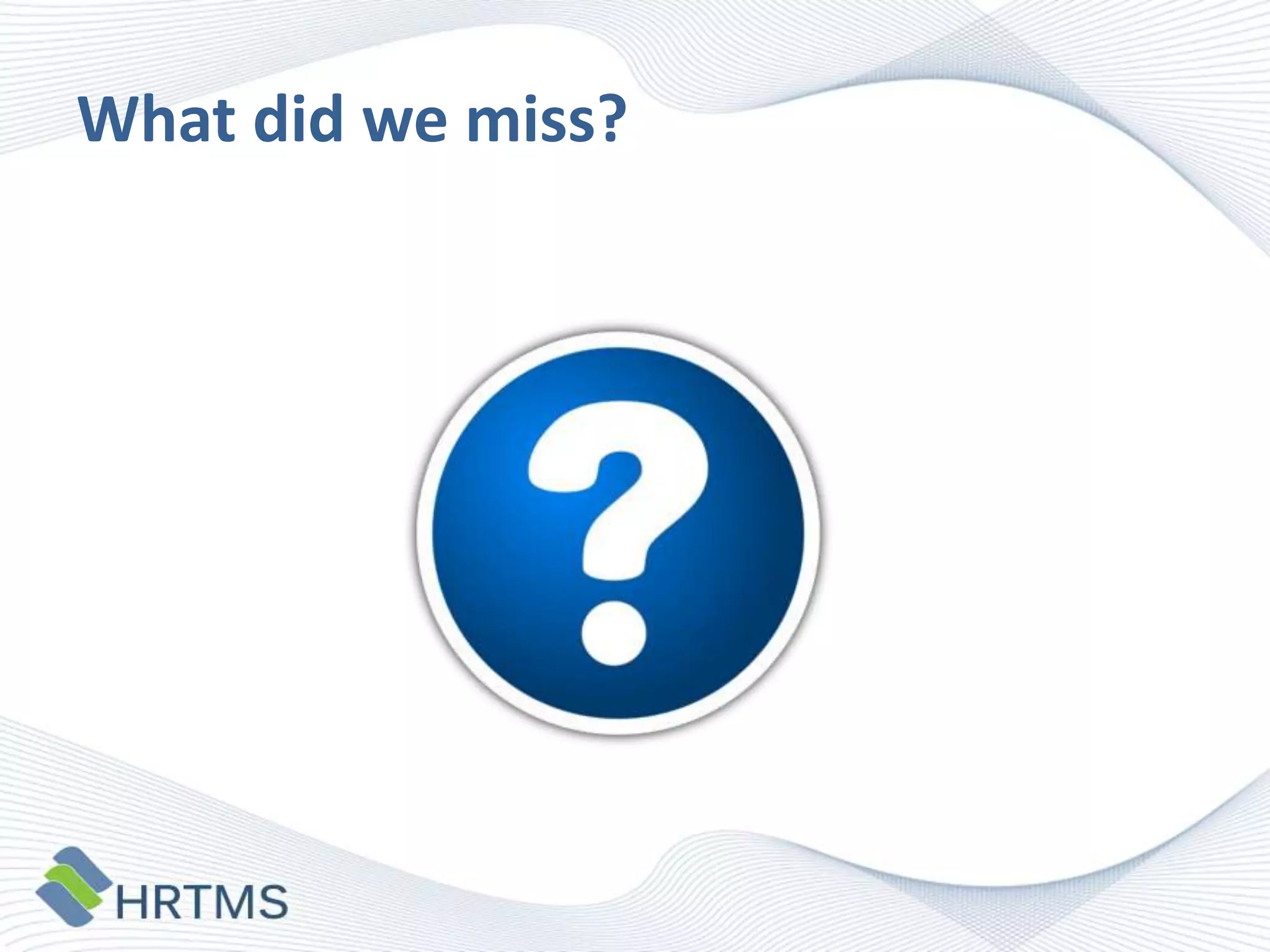 What did we miss?

?

HRTMS